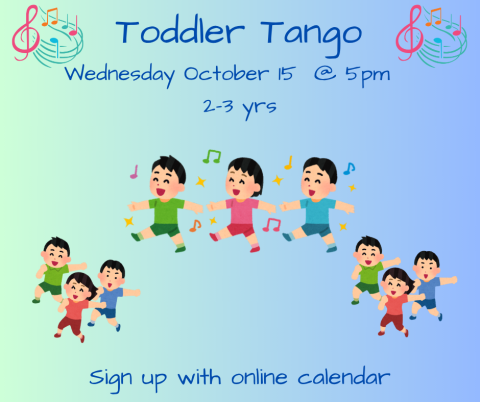 Toddler Tango
Wednesday October 15 @ 5pm
2-3 yrs

Sign up with online calendar